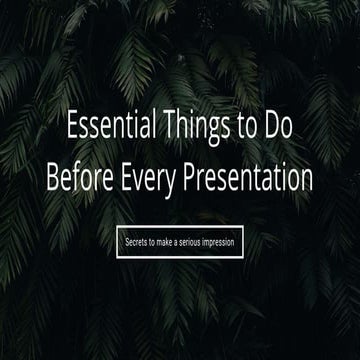 Essential Things to Do Before Every Presentation

Secrets to make a serious impression